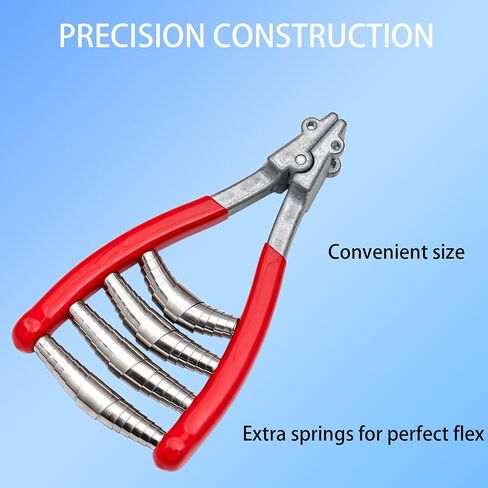 PRECISION CONSTRUCTION

Convenient size

Extra springs for perfect flex